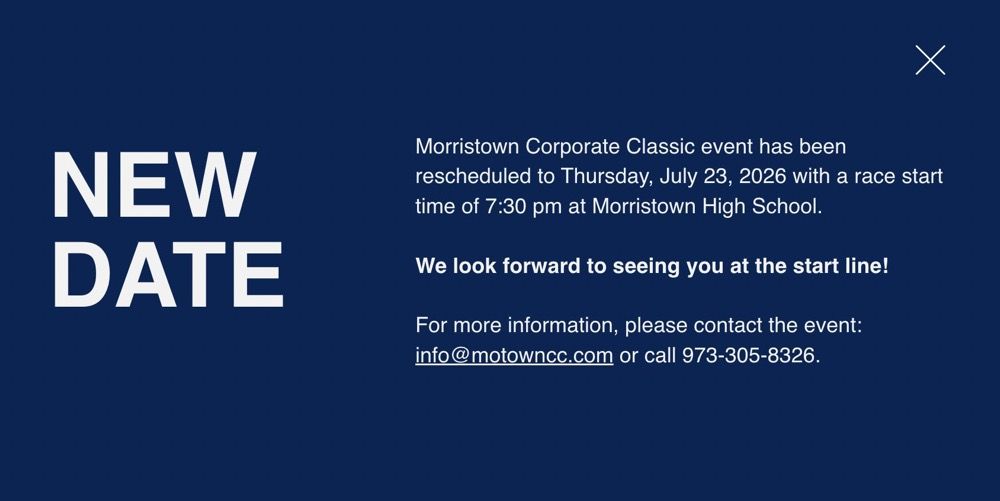 NEW DATE

Morristown Corporate Classic event has been rescheduled to Thursday, July 23, 2026 with a race start time of 7:30 pm at Morristown High School.

We look forward to seeing you at the start line!

For more information, please contact the event: info@motowncc.com or call 973-305-8326.